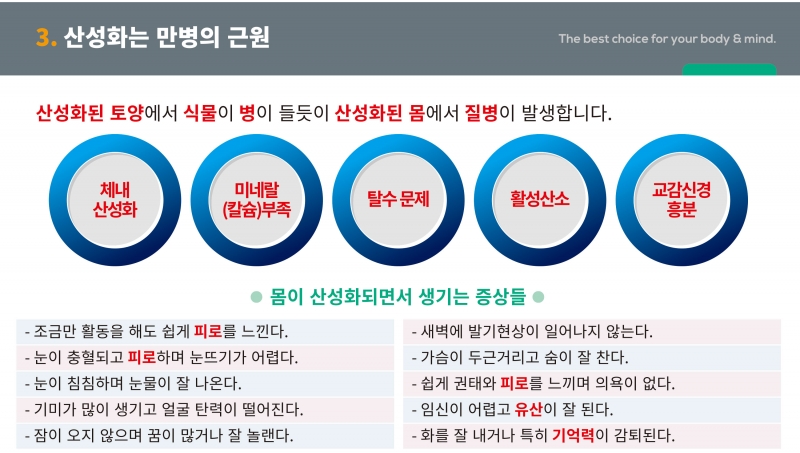 3. 산성화는 만병의 근원

The best choice for your body & mind.

산성화된 토양에서 식물이 병이 들듯이 산성화된 몸에서 질병이 발생합니다.

체내 산성화

미네랄 (칼슘)부족

탈수 문제

활성산소

교감신경 흥분

● 몸이 산성화되면서 생기는 증상들 ●

- 조금만 활동을 해도 쉽게 피로를 느낀다.
- 눈이 충혈되고 피로하며 눈뜨기가 어렵다.
- 눈이 침침하며 눈물이 잘 나온다.
- 기미가 많이 생기고 얼굴 탄력이 떨어진다.
- 잠이 오지 않으며 꿈이 많거나 잘 놀랜다.

- 새벽에 발기현상이 일어나지 않는다.
- 가슴이 두근거리고 숨이 잘 찬다.
- 쉽게 권태와 피로를 느끼며 의욕이 없다.
- 임신이 어렵고 유산이 잘 된다.
- 화를 잘 내거나 특히 기억력이 감퇴된다.